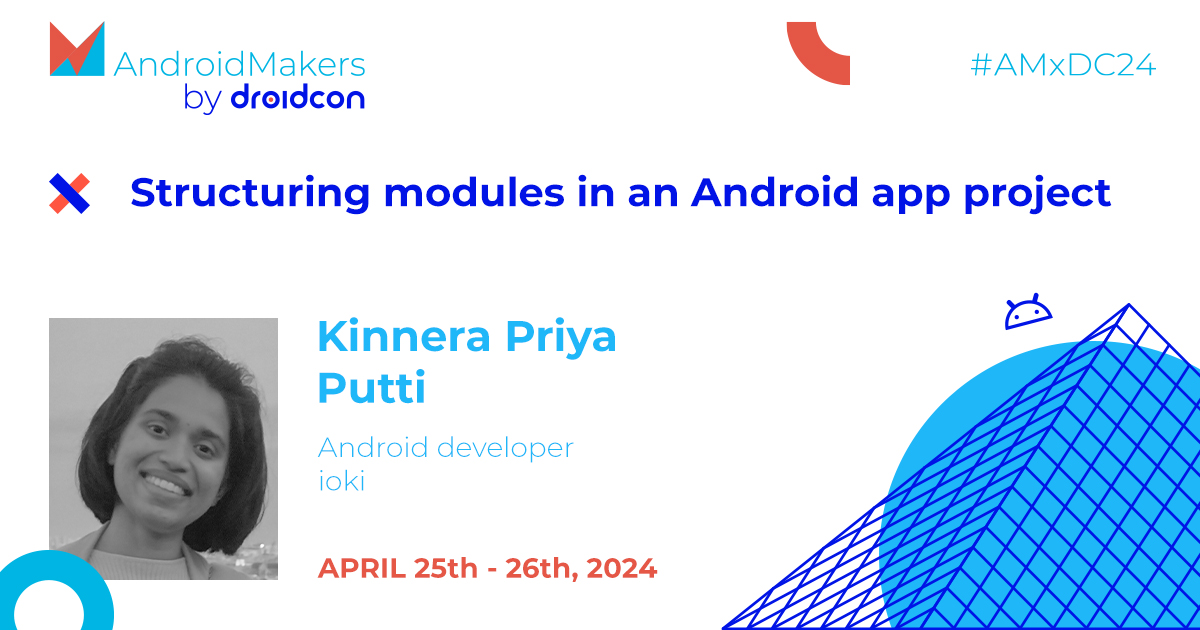 AndroidMakers by droidcon

#AMxDC24

Structuring modules in an Android app project

Kinnera Priya Putti

Android developer
ioki

APRIL 25th - 26th, 2024